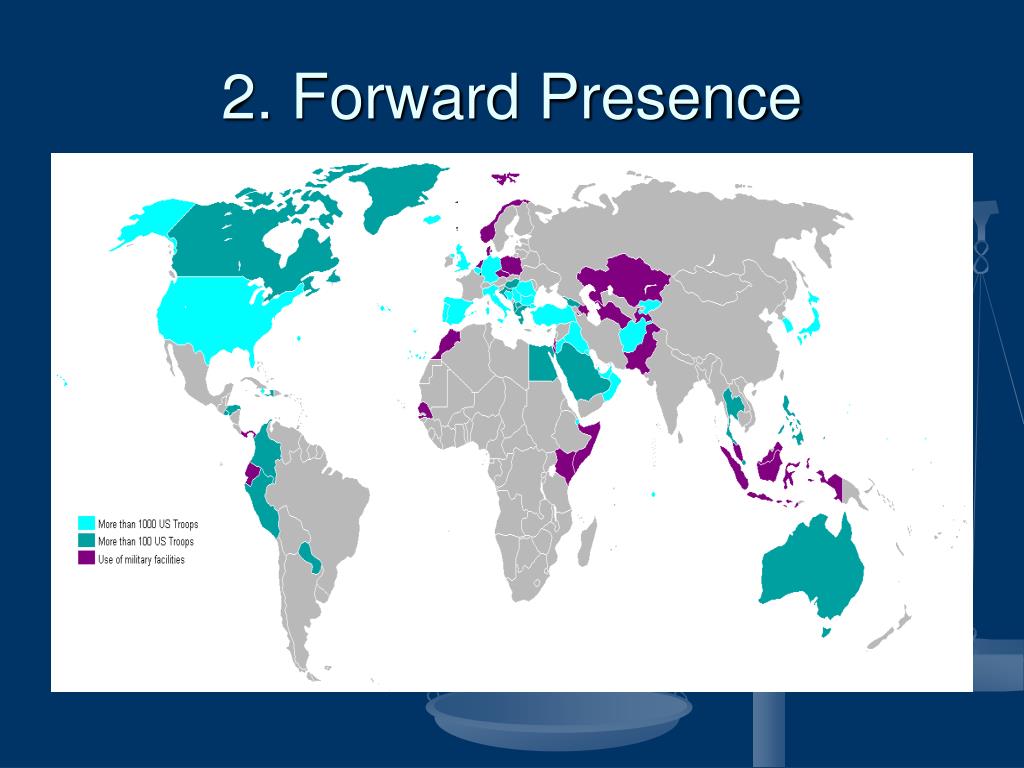 2. Forward Presence

More than 1000 US Troops
More than 100 US Troops
Use of military facilities